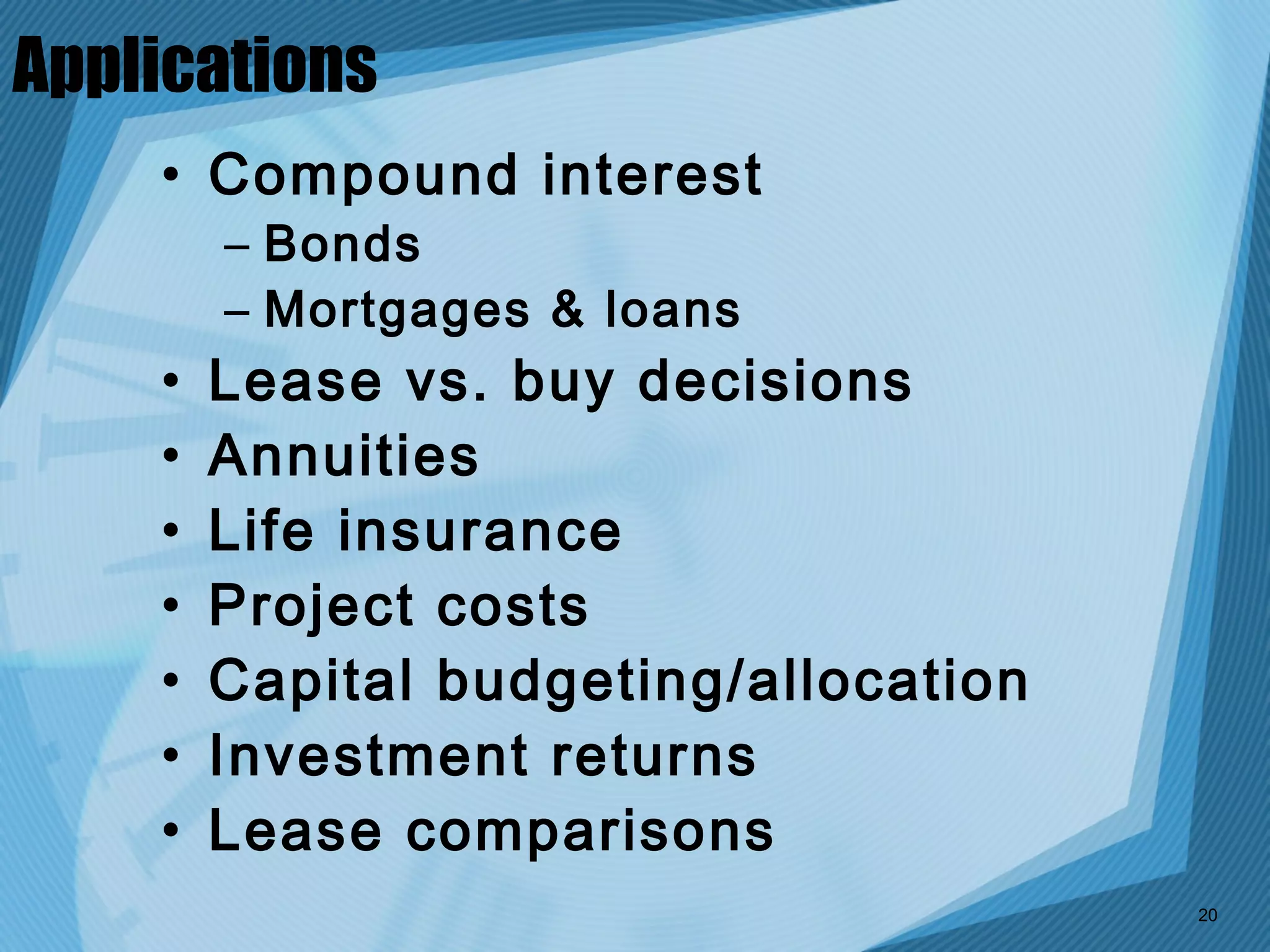 Applications

• Compound interest
– Bonds
– Mortgages & loans
• Lease vs. buy decisions
• Annuities
• Life insurance
• Project costs
• Capital budgeting/allocation
• Investment returns
• Lease comparisons

20